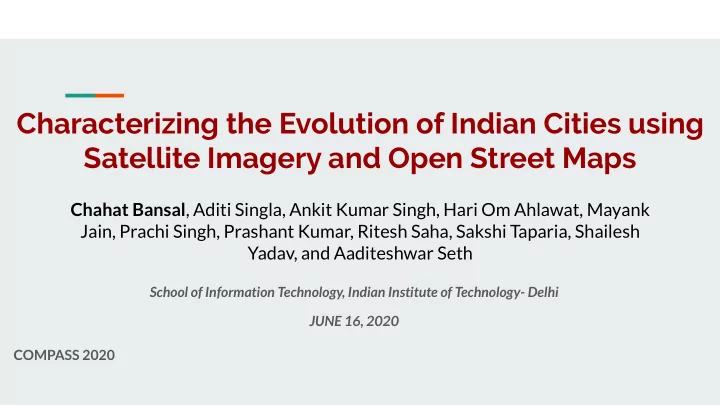 Characterizing the Evolution of Indian Cities using Satellite Imagery and Open Street Maps

Chahat Bansal, Aditi Singla, Ankit Kumar Singh, Hari Om Ahlawat, Mayank Jain, Prachi Singh, Prashant Kumar, Ritesh Saha, Sakshi Taparia, Shailesh Yadav, and Aaditeshwar Seth

School of Information Technology, Indian Institute of Technology- Delhi

JUNE 16, 2020

COMPASS 2020